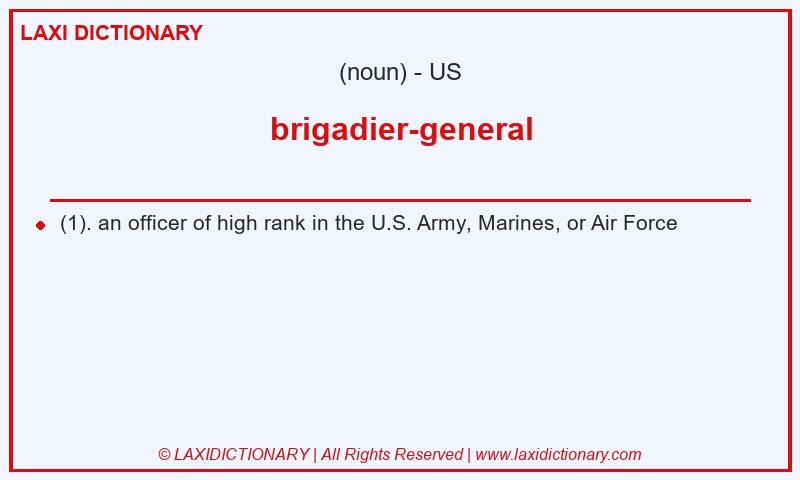 LAXI DICTIONARY

(noun) - US

brigadier-general

(1). an officer of high rank in the U.S. Army, Marines, or Air Force

© LAXIDICTIONARY | All Rights Reserved | www.laxidictionary.com